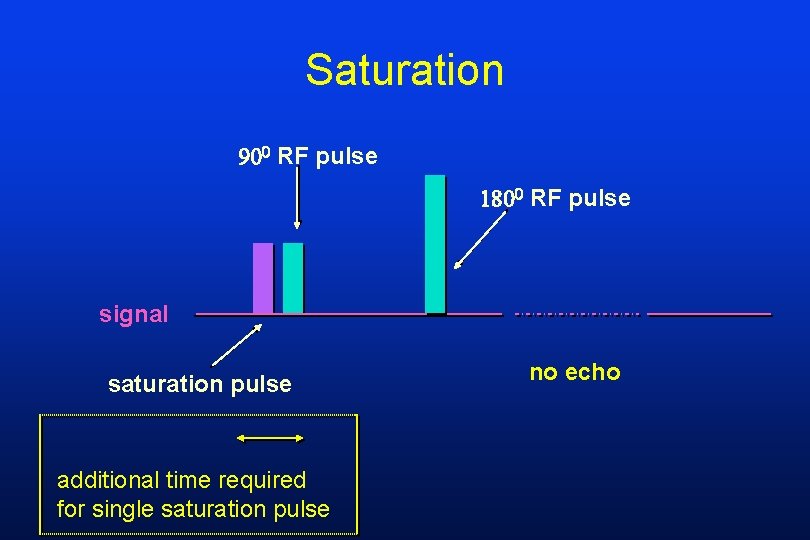 Saturation

$90^0$ RF pulse

$180^0$ RF pulse

signal

saturation pulse

no echo

additional time required for single saturation pulse